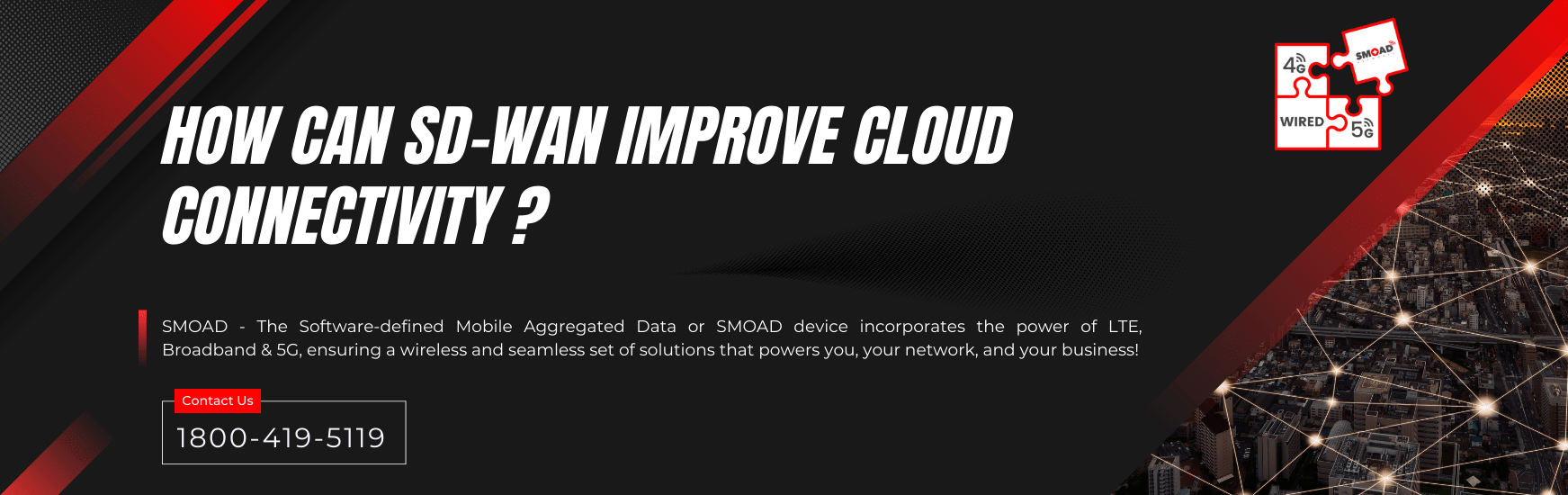 4G
SMOAD
WIRED
5G

HOW CAN SD-WAN IMPROVE CLOUD CONNECTIVITY ?

SMOAD - The Software-defined Mobile Aggregated Data or SMOAD device incorporates the power of LTE, Broadband & 5G, ensuring a wireless and seamless set of solutions that powers you, your network, and your business!

Contact Us
1800-419-5119